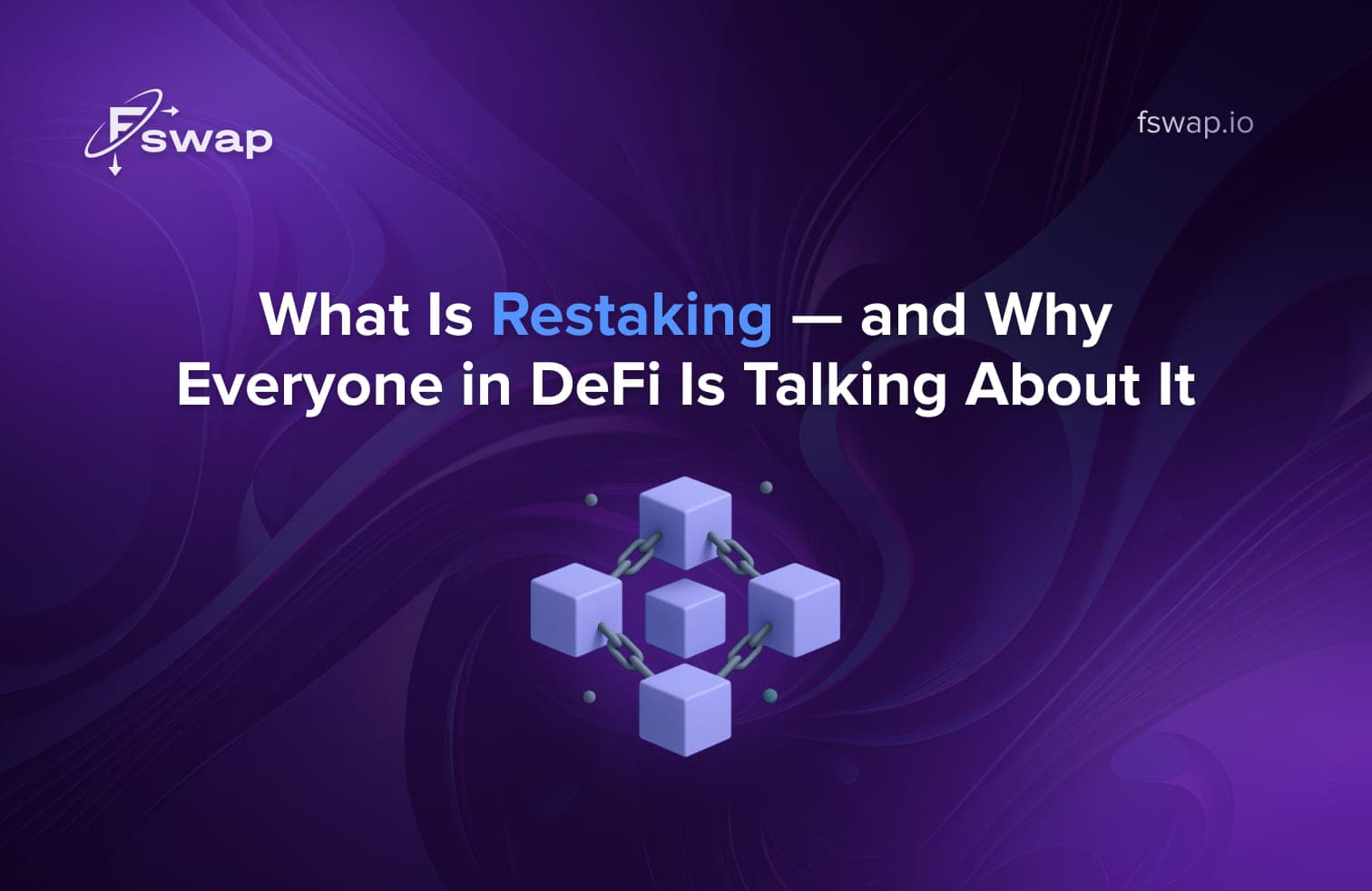 Fswap

fswap.io

What Is Restaking — and Why Everyone in DeFi Is Talking About It